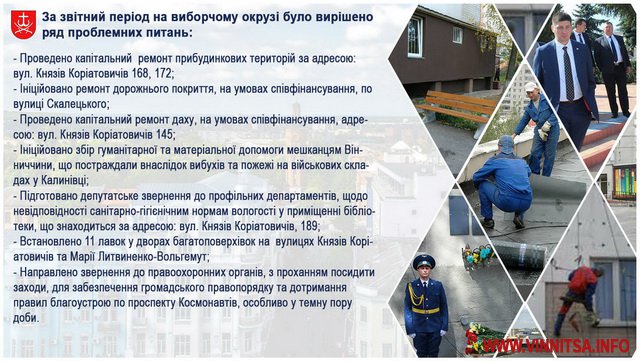 За звітний період на виборчому окрузі було вирішено ряд проблемних питань:

- Проведено капітальний ремонт прибудинкових територій за адресою: вул. Князів Коріатовичів 168, 172;
- Ініційовано ремонт дорожнього покриття, на умовах співфінансування, по вулиці Скалецького;
- Проведено капітальний ремонт даху, на умовах співфінансування, адресою: вул. Князів Коріатовичів 145;
- Ініційовано збір гуманітарної та матеріальної допомоги мешканцям Вінниччини, що постраждали внаслідок вибухів та пожежі на військових складах у Калинівці;
- Підготовано депутатське звернення до профільних департаментів, щодо невідповідності санітарно-гігієнічним нормам вологості у приміщенні бібліотеки, що знаходиться за адресою: вул. Князів Коріатовичів, 189;
- Встановлено 11 лавок у дворах багатоповерхівок на вулицях Князів Коріатовичів та Марії Литвиненко-Вольгемут;
- Направлено звернення до правоохоронних органів, з проханням посидити заходи, для забезпечення громадського правопорядку та дотримання правил благоустрою по проспекту Космонавтів, особливо у темну пору доби.

WWW.VINNITSA.INFO